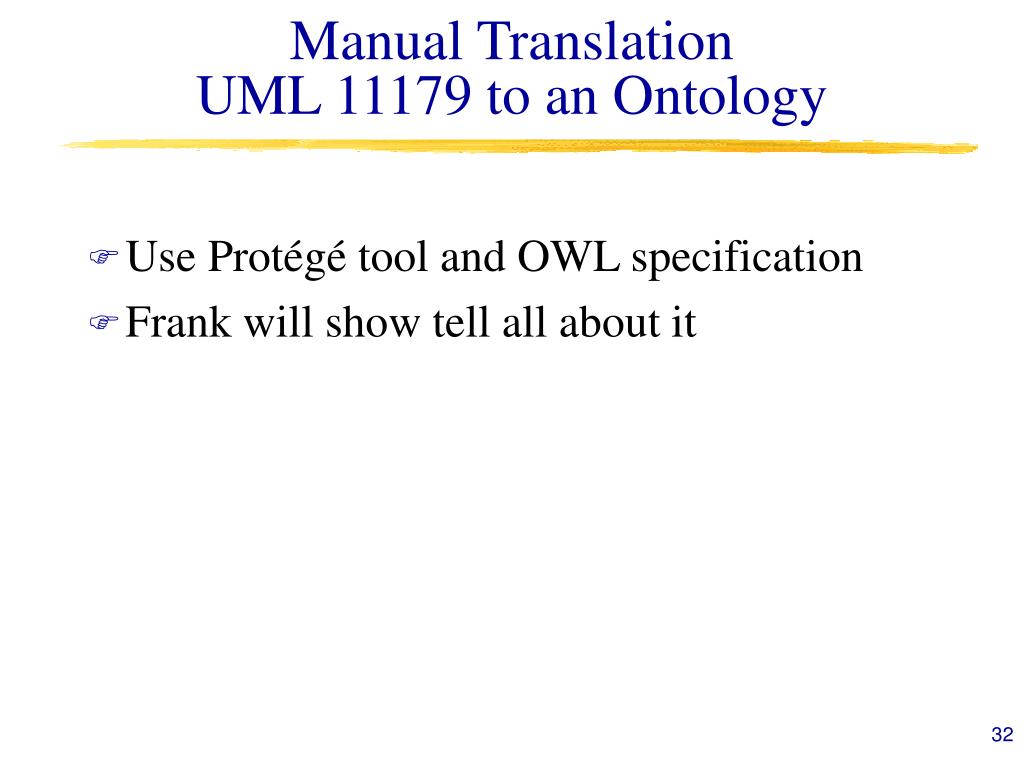 Manual Translation
UML 11179 to an Ontology

Use Protégé tool and OWL specification

Frank will show tell all about it

32